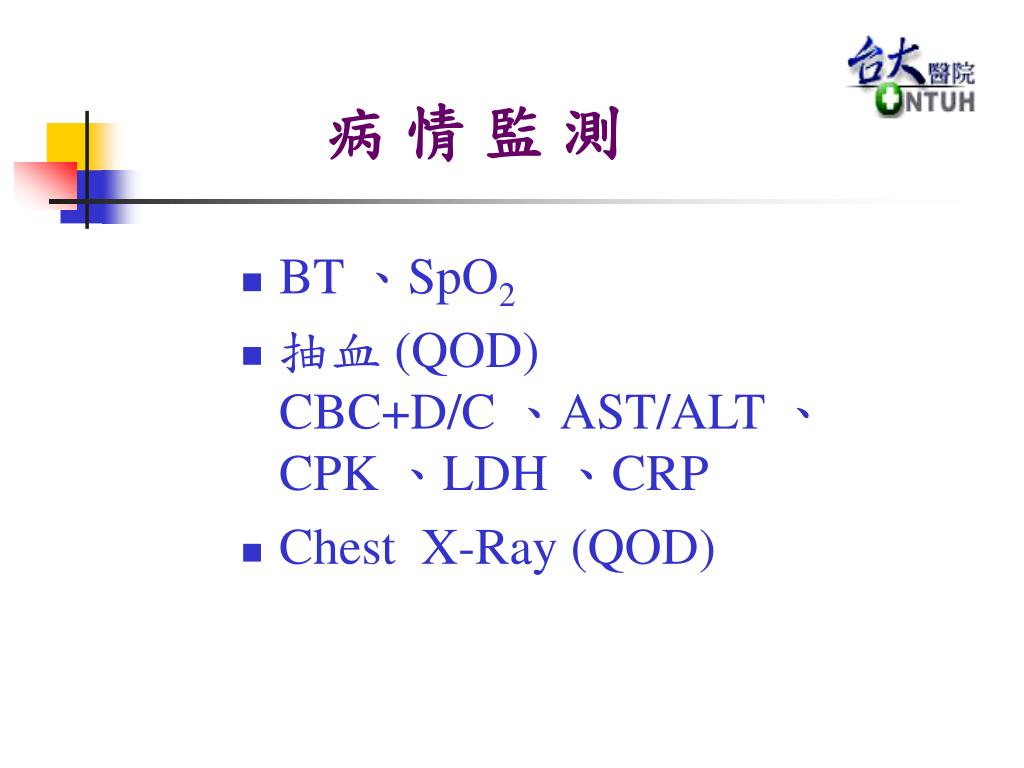 台大醫院
NTUH

病 情 監 測

- BT 、$SpO_2$
- 抽血 (QOD)
CBC+D/C 、AST/ALT 、CPK 、LDH 、CRP
- Chest X-Ray (QOD)